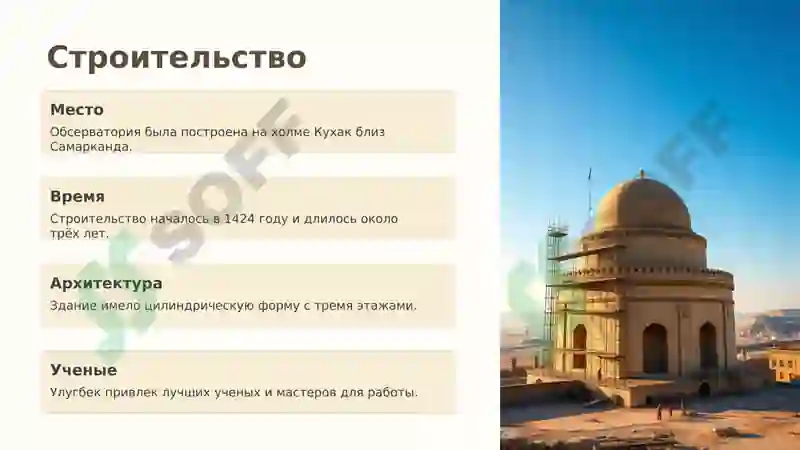 Строительство

Место

Обсерватория была построена на холме Кухак близ Самарканда.

Время

Строительство началось в 1424 году и длилось около трёх лет.

Архитектура

Здание имело цилиндрическую форму с тремя этажами.

Ученые

Улугбек привлек лучших ученых и мастеров для работы.

SOFF

SOFF